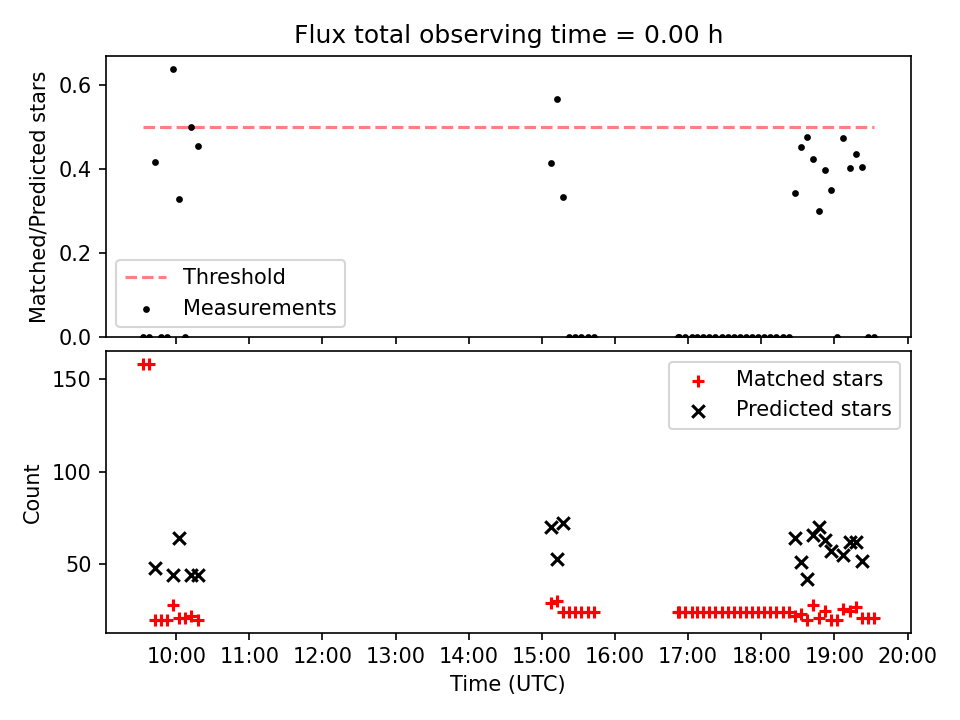 Flux total observing time = 0.00 h

Matched/Predicted stars

0.6
0.4
0.2
0.0

Threshold
Measurements

Count

150
100
50

Matched stars
Predicted stars

10:00 11:00 12:00 13:00 14:00 15:00 16:00 17:00 18:00 19:00 20:00

Time (UTC)